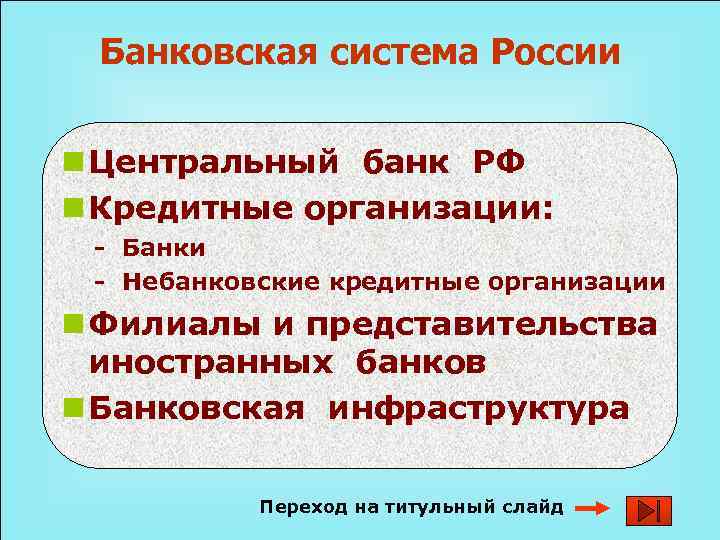 Банковская система России

Центральный банк РФ

Кредитные организации:

- Банки
- Небанковские кредитные организации

Филиалы и представительства иностранных банков

Банковская инфраструктура

Переход на титульный слайд